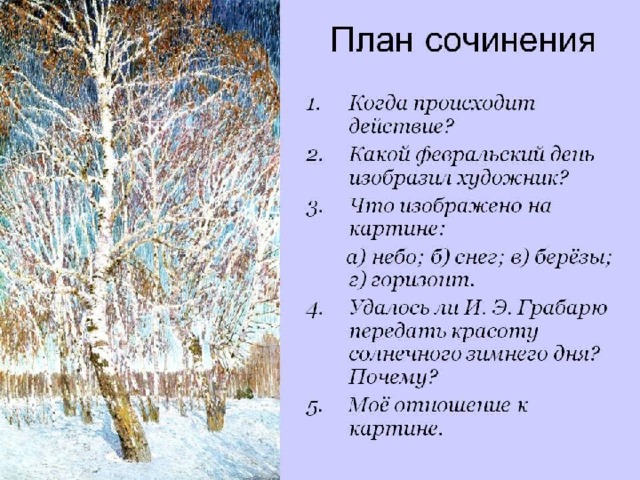 План сочинения

1. Когда происходит действие?
2. Какой февральский день изобразил художник?
3. Что изображено на картине:

а) небо; б) снег; в) берёзы; г) горизонт.

4. Удалось ли И. Э. Грабарю передать красоту солнечного зимнего дня? Почему?
5. Моё отношение к картине.